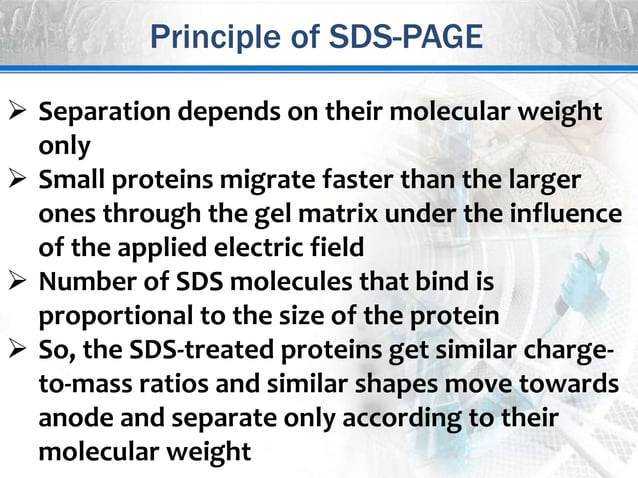 Principle of SDS-PAGE

➢ Separation depends on their molecular weight only

➢ Small proteins migrate faster than the larger ones through the gel matrix under the influence of the applied electric field

➢ Number of SDS molecules that bind is proportional to the size of the protein

➢ So, the SDS-treated proteins get similar charge-to-mass ratios and similar shapes move towards anode and separate only according to their molecular weight